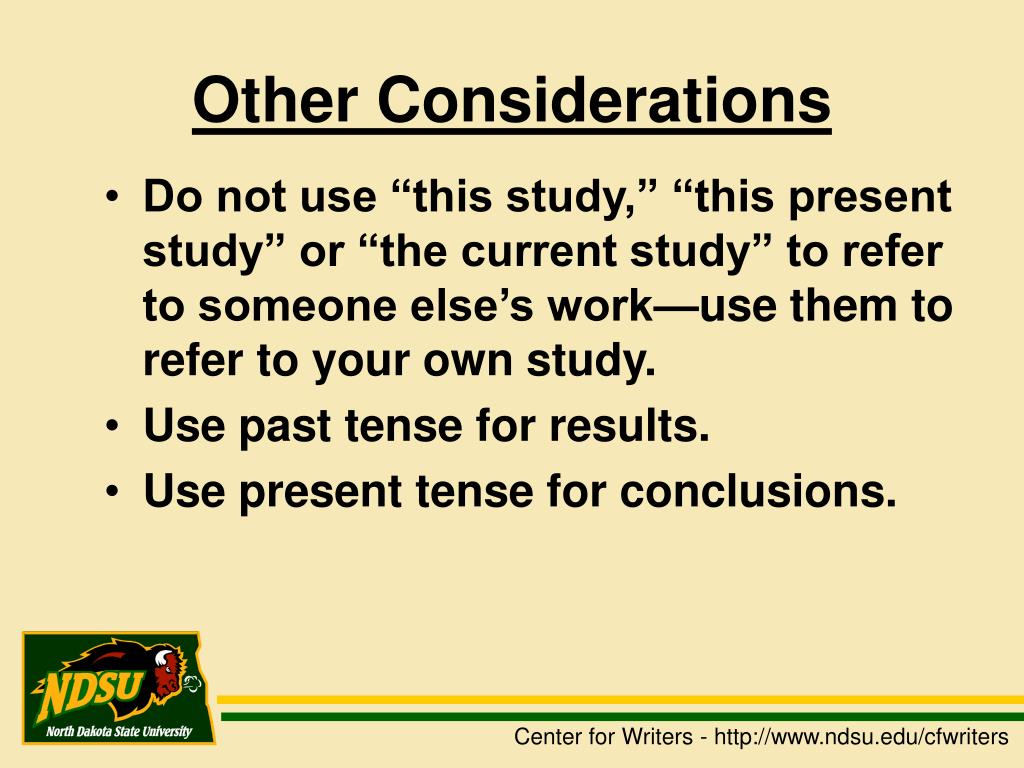 Other Considerations

• Do not use “this study,” “this present study” or “the current study” to refer to someone else’s work—use them to refer to your own study.
• Use past tense for results.
• Use present tense for conclusions.

NDSU
North Dakota State University

Center for Writers - http://www.ndsu.edu/cfwriters